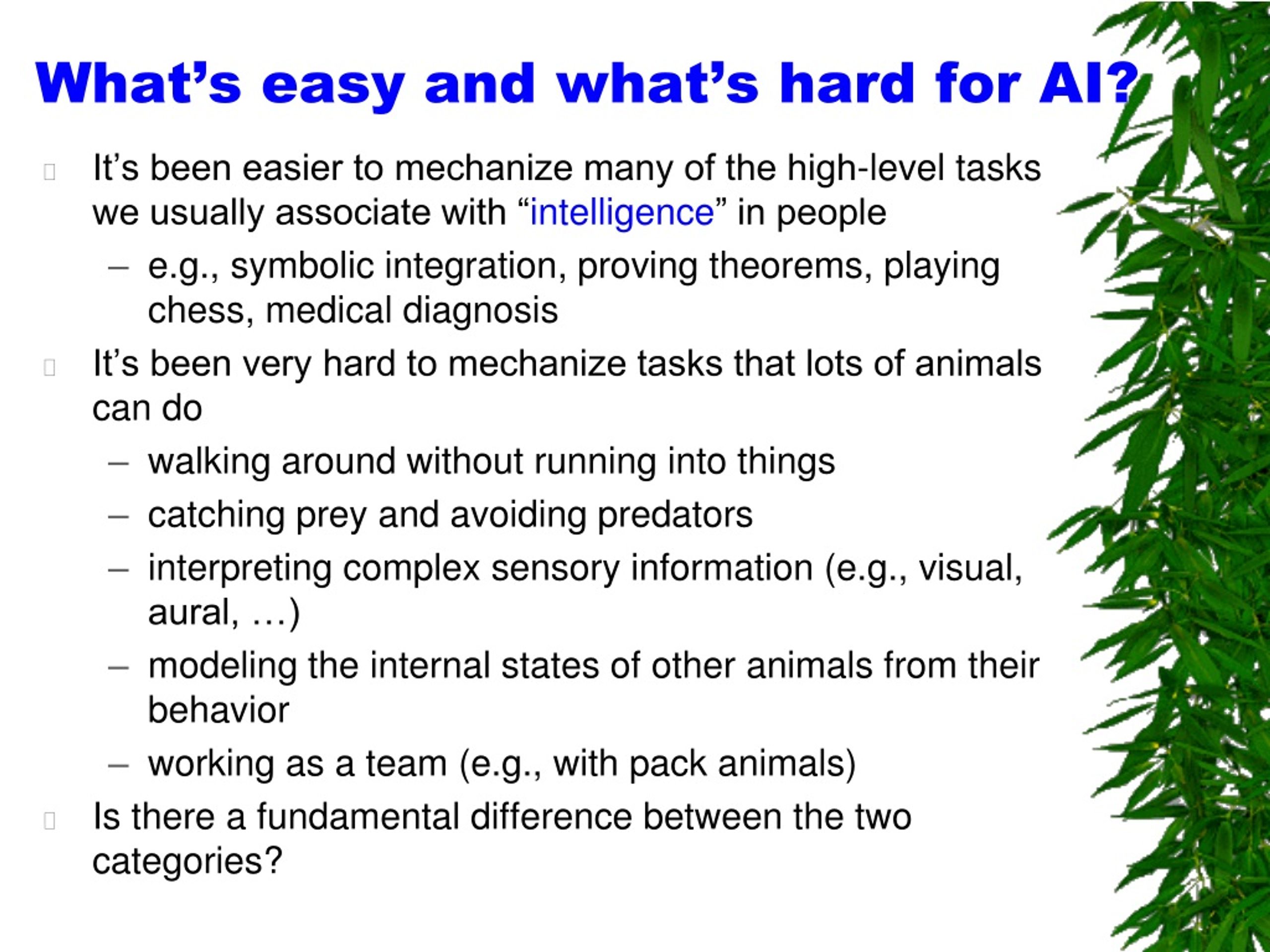 What’s easy and what’s hard for AI?

It’s been easier to mechanize many of the high-level tasks we usually associate with “intelligence” in people

– e.g., symbolic integration, proving theorems, playing chess, medical diagnosis

It’s been very hard to mechanize tasks that lots of animals can do

– walking around without running into things

– catching prey and avoiding predators

– interpreting complex sensory information (e.g., visual, aural, …)

– modeling the internal states of other animals from their behavior

– working as a team (e.g., with pack animals)

Is there a fundamental difference between the two categories?